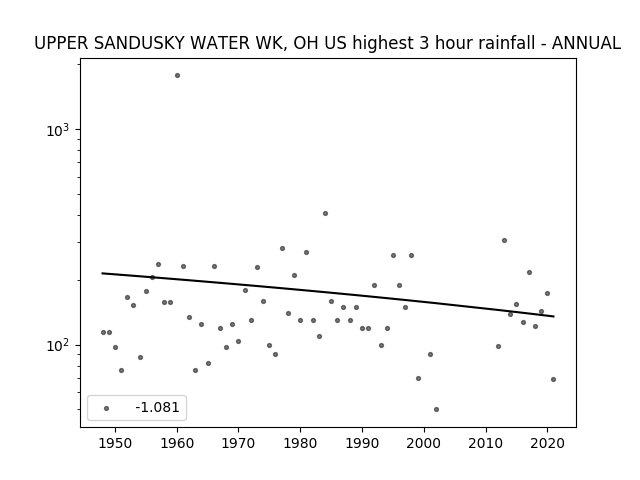 UPPER SANDUSKY WATER WK, OH US highest 3 hour rainfall - ANNUAL

$10^3$

$10^2$

-1.081

1950 1960 1970 1980 1990 2000 2010 2020